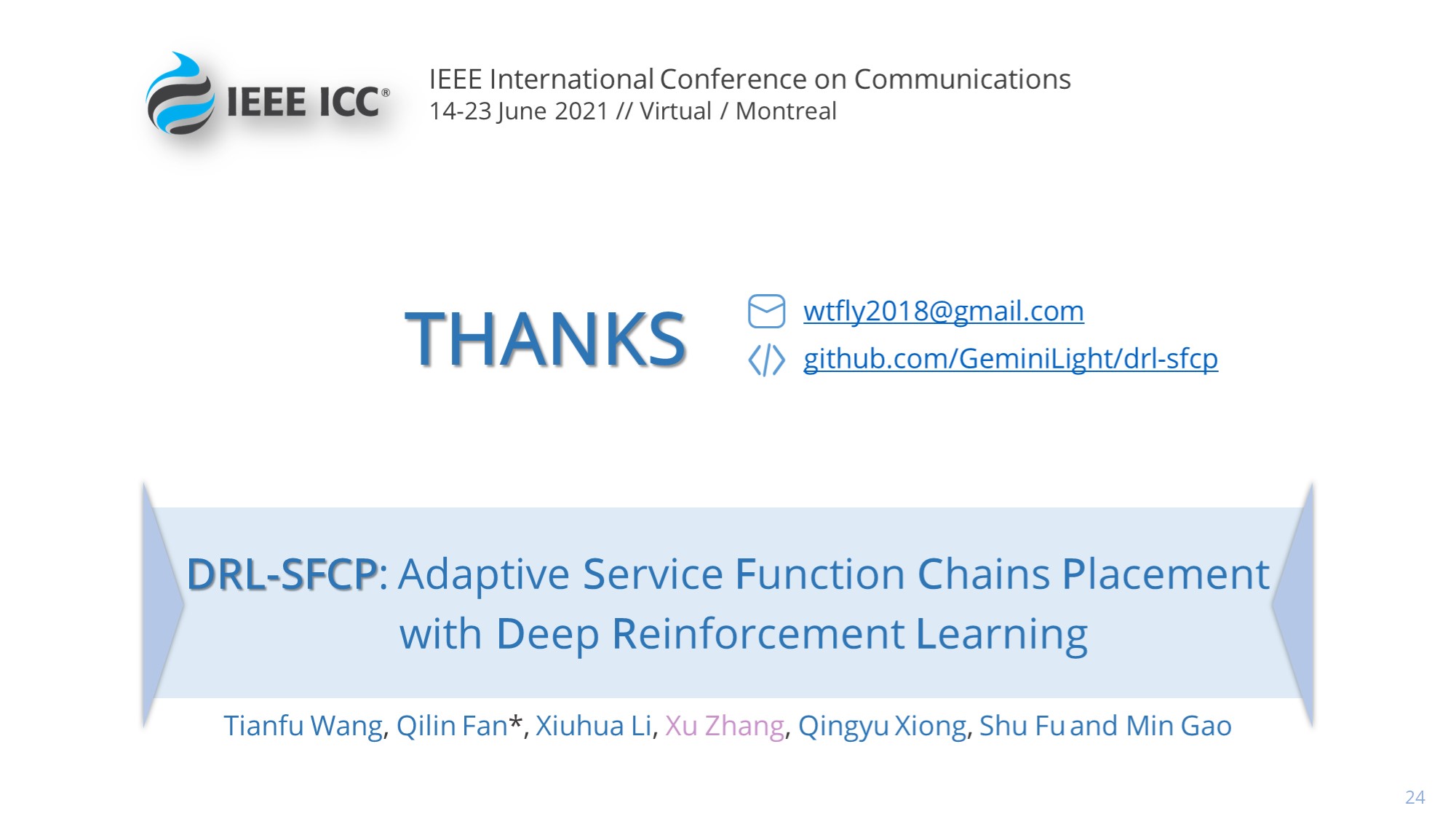 IEEE ICC®

IEEE International Conference on Communications
14-23 June 2021 // Virtual / Montreal

THANKS

wtfly2018@gmail.com
github.com/GeminiLight/drl-sfcp

DRL-SFCP: Adaptive Service Function Chains Placement with Deep Reinforcement Learning

Tianfu Wang, Qilin Fan*, Xiuhua Li, Xu Zhang, Qingyu Xiong, Shu Fu and Min Gao

24